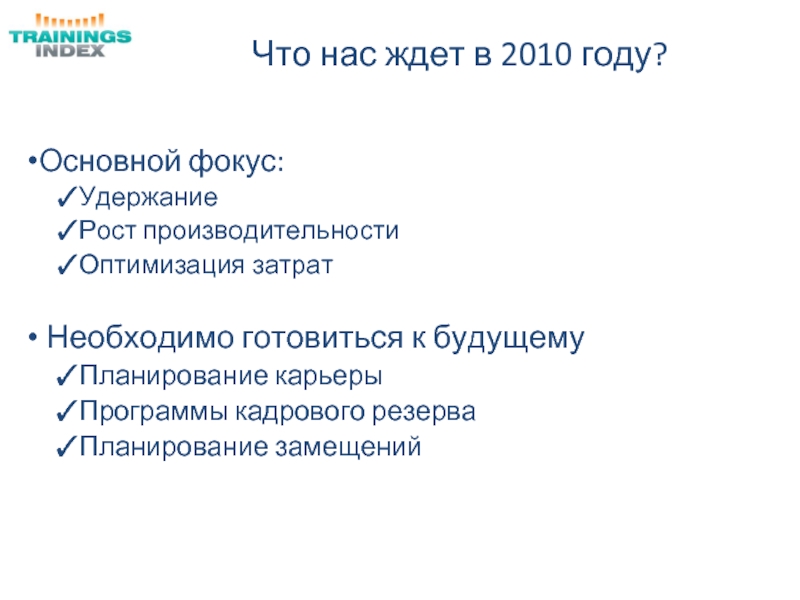 TRAININGS INDEX

Что нас ждет в 2010 году?

•Основной фокус:
✓Удержание
✓Рост производительности
✓Оптимизация затрат

• Необходимо готовиться к будущему
✓Планирование карьеры
✓Программы кадрового резерва
✓Планирование замещений